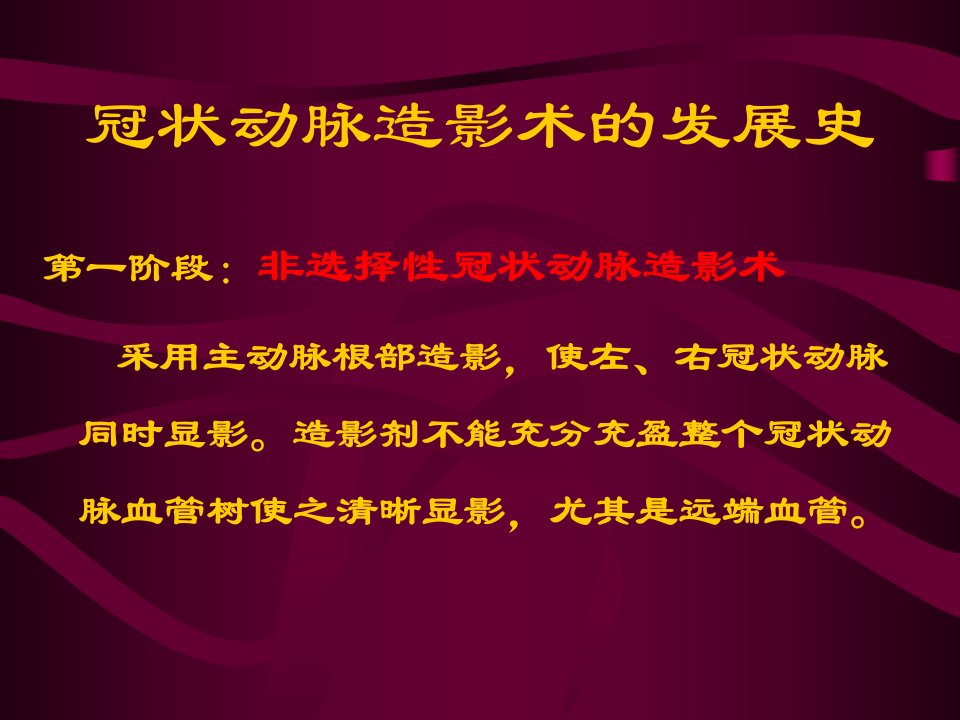 冠状动脉造影术的发展史

第一阶段：非选择性冠状动脉造影术

采用主动脉根部造影，使左、右冠状动脉同时显影。造影剂不能充分充盈整个冠状动脉血管树使之清晰显影，尤其是远端血管。